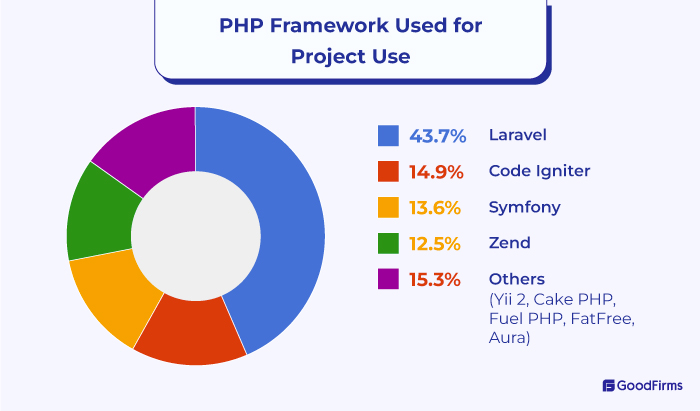 PHP Framework Used for Project Use

43.7% Laravel
14.9% Code Igniter
13.6% Symfony
12.5% Zend
15.3% Others (Yii 2, Cake PHP, Fuel PHP, FatFree, Aura)

GoodFirms